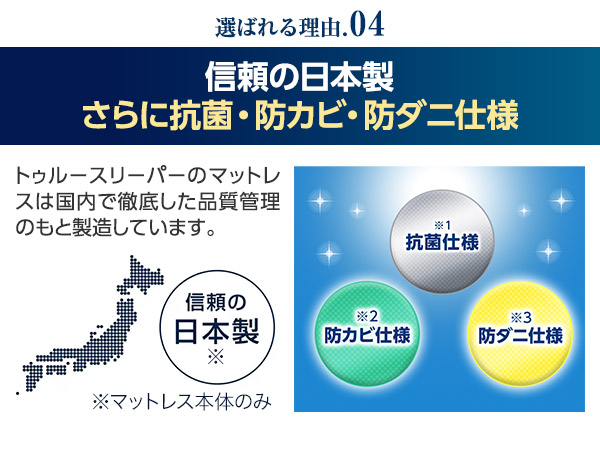 選ばれる理由.04

信頼の日本製
さらに抗菌・防カビ・防ダニ仕様

トゥルースリーパーのマットレスは国内で徹底した品質管理のもと製造しています。

信頼の
日本製
※

※マットレス本体のみ

※1
抗菌仕様

※2
防カビ仕様

※3
防ダニ仕様